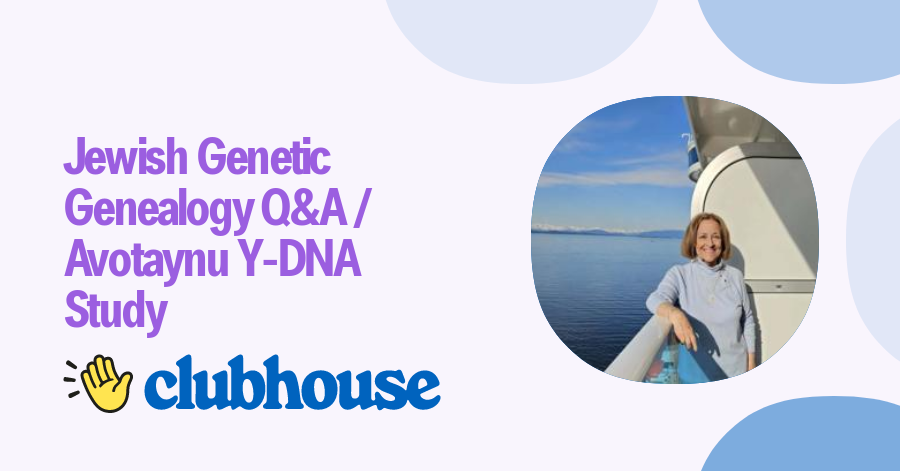 Jewish Genetic Genealogy Q&A / Avotaynu Y-DNA Study

clubhouse